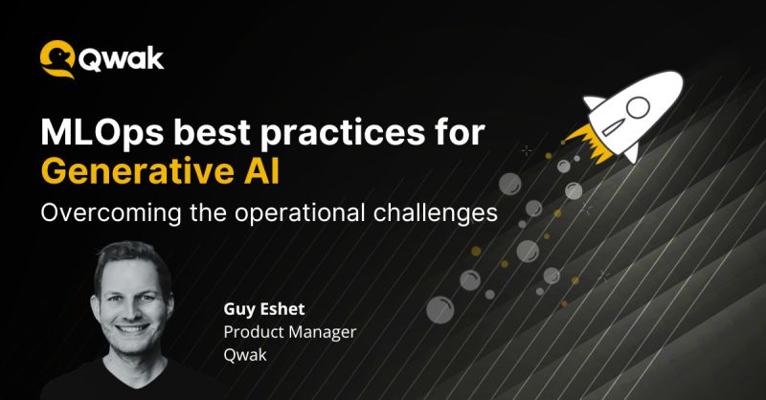 Qwak

MLOps best practices for Generative AI

Overcoming the operational challenges

Guy Eshet
Product Manager
Qwak